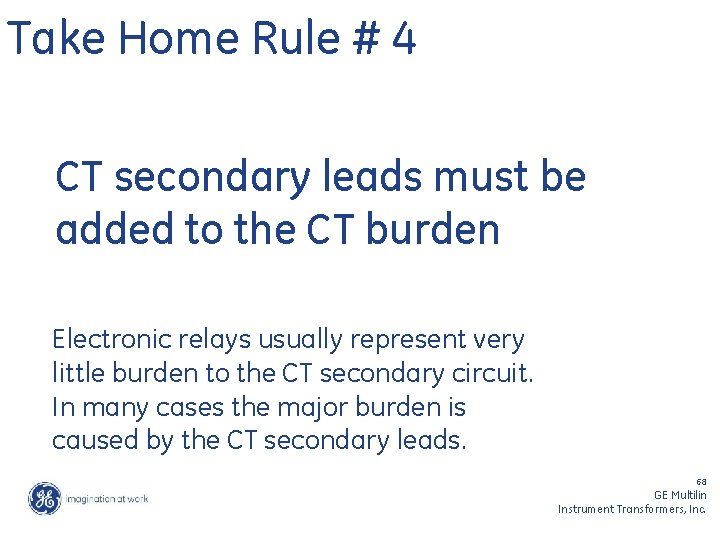 Take Home Rule # 4

CT secondary leads must be added to the CT burden

Electronic relays usually represent very little burden to the CT secondary circuit. In many cases the major burden is caused by the CT secondary leads.

GE imagination at work

68
GE Multilin
Instrument Transformers, Inc.